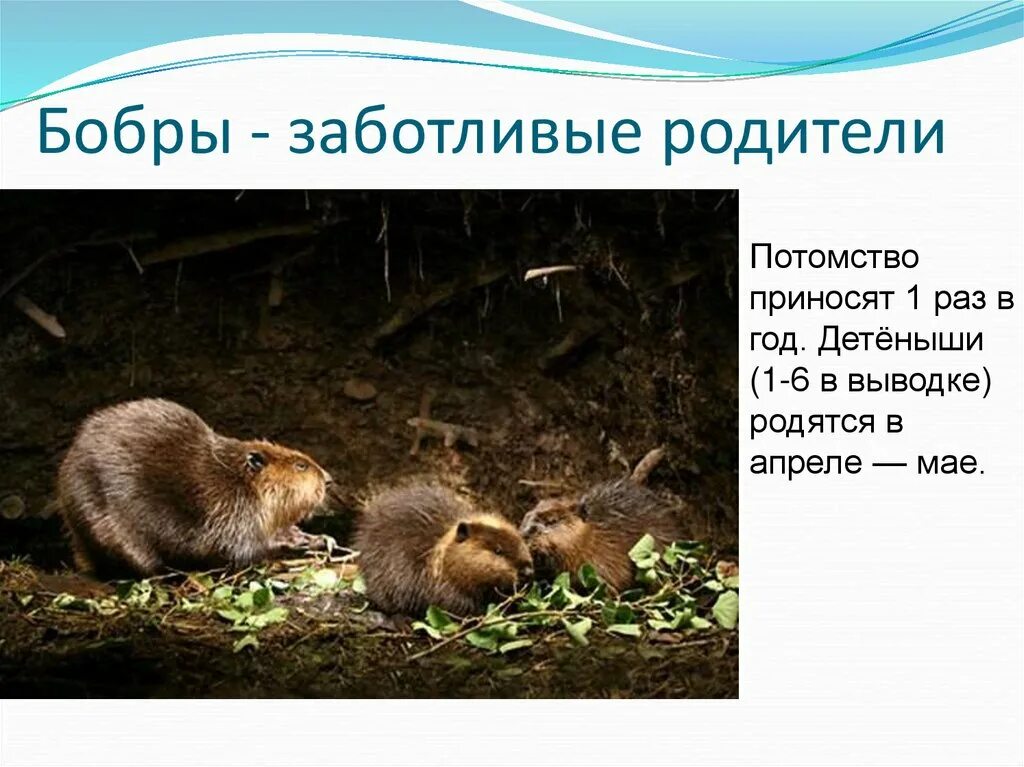 Бобры - заботливые родители

Потомство приносят 1 раз в год. Детёныши (1-6 в выводке) родятся в апреле — мае.